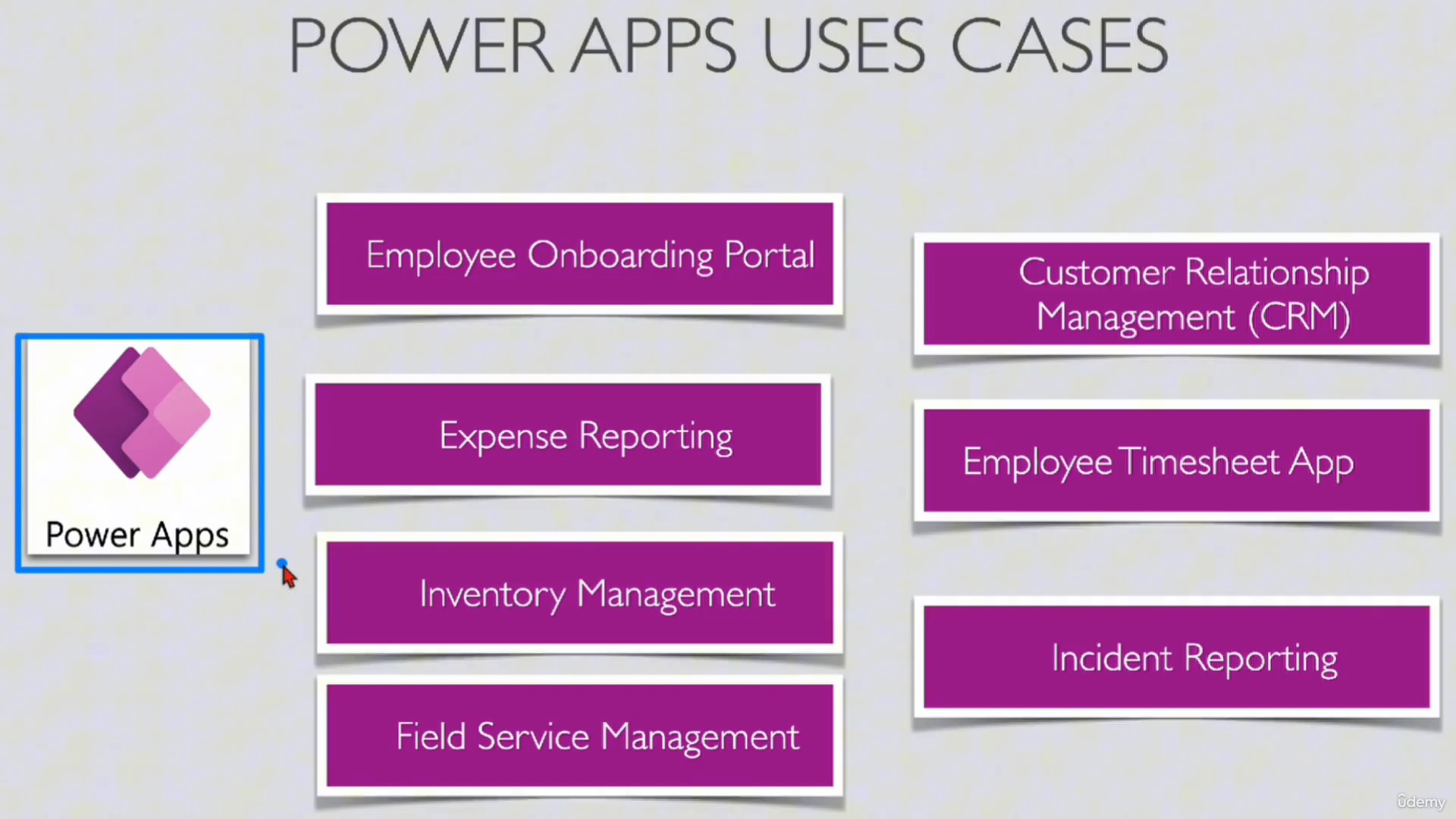 POWER APPS USES CASES

Power Apps

Employee Onboarding Portal

Expense Reporting

Inventory Management

Field Service Management

Customer Relationship Management (CRM)

Employee Timesheet App

Incident Reporting

Udemy